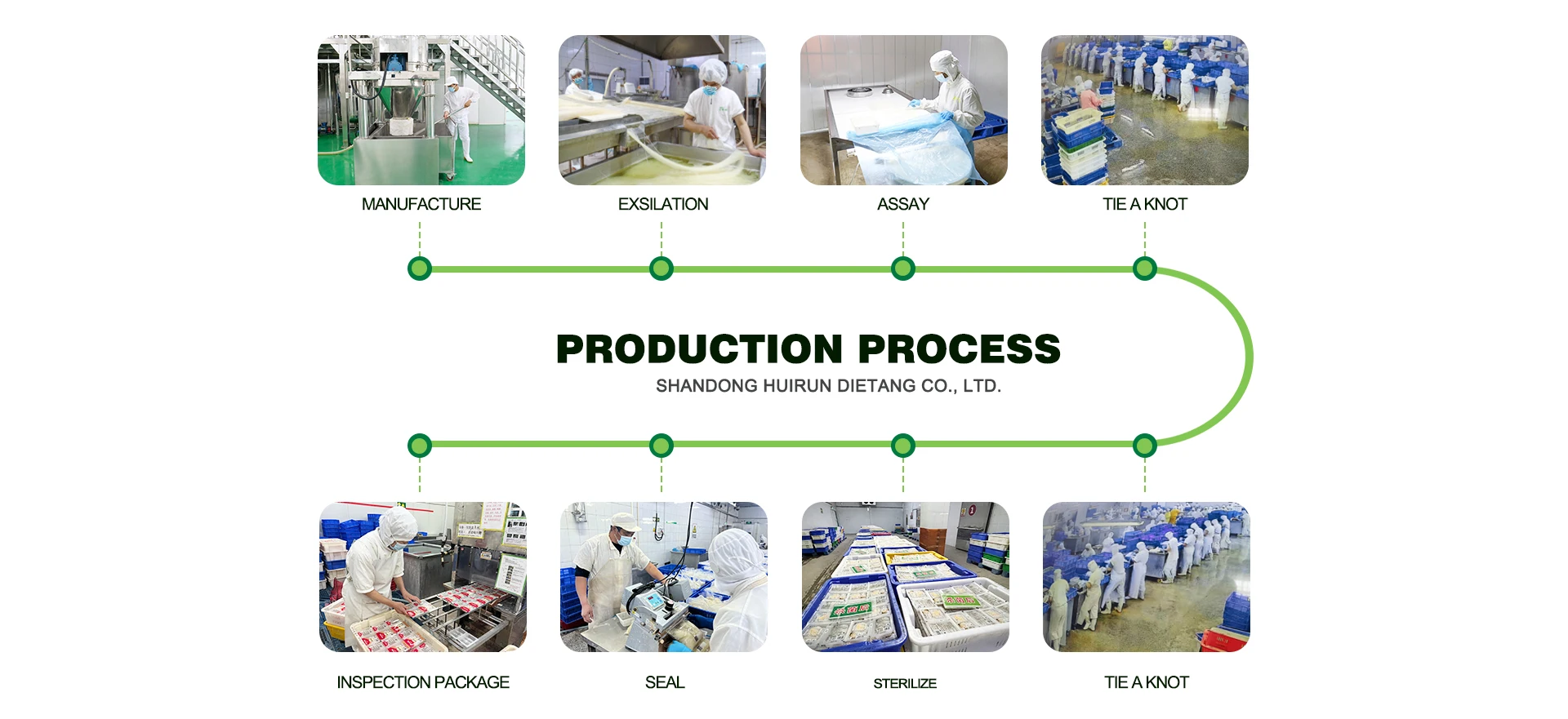 MANUFACTURE

EXSILATION

ASSAY

TIE A KNOT

PRODUCTION PROCESS

SHANDONG HUIRUN DIETANG CO., LTD.

INSPECTION PACKAGE

SEAL

STERILIZE

TIE A KNOT